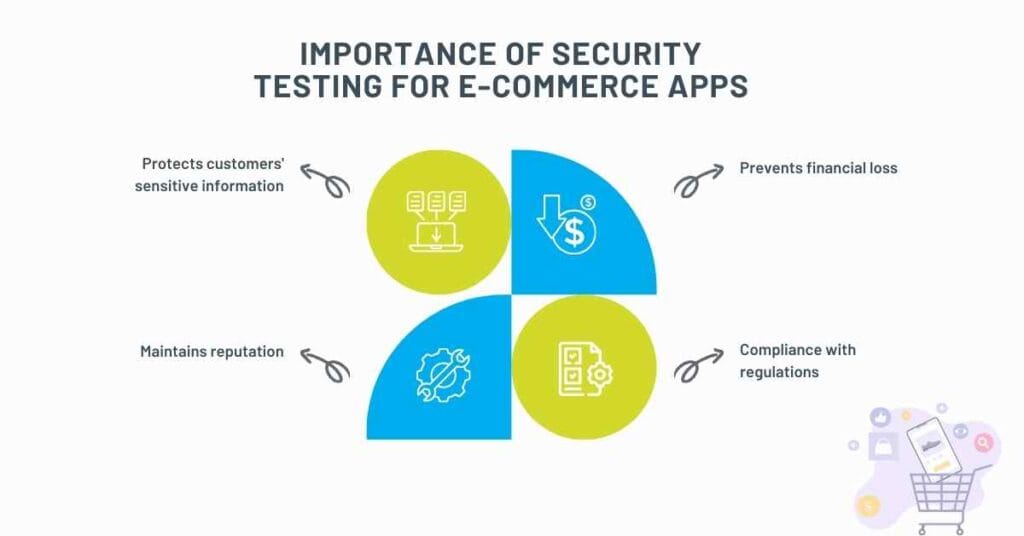 IMPORTANCE OF SECURITY TESTING FOR E-COMMERCE APPS

Protects customers' sensitive information

Prevents financial loss

Maintains reputation

Compliance with regulations